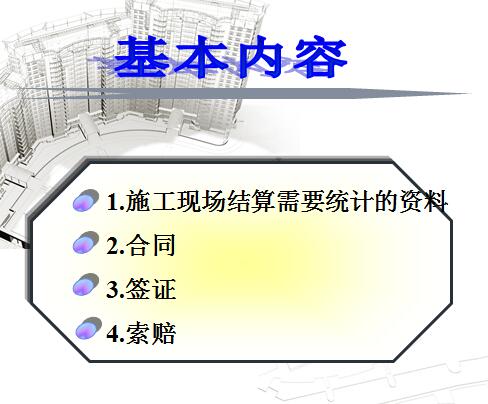 基本内容

1.施工现场结算需要统计的资料

2.合同

3.签证

4.索赔